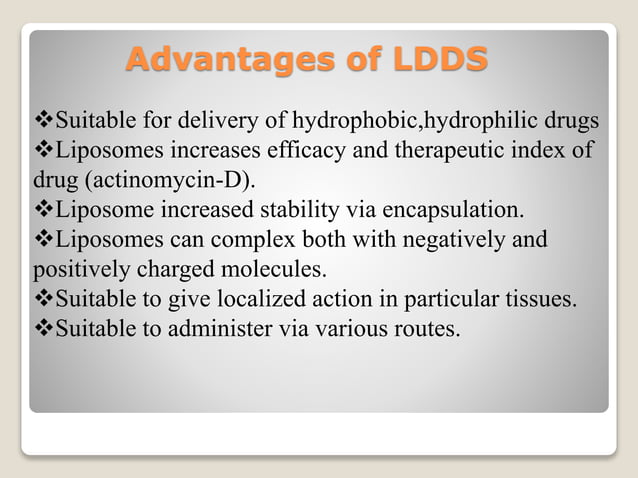 Advantages of LDDS

❖Suitable for delivery of hydrophobic,hydrophilic drugs
❖Liposomes increases efficacy and therapeutic index of drug (actinomycin-D).
❖Liposome increased stability via encapsulation.
❖Liposomes can complex both with negatively and positively charged molecules.
❖Suitable to give localized action in particular tissues.
❖Suitable to administer via various routes.